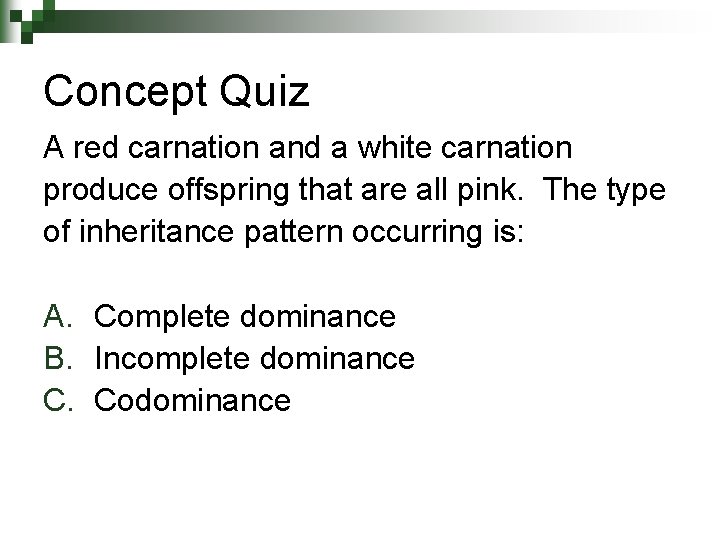 Concept Quiz

A red carnation and a white carnation produce offspring that are all pink. The type of inheritance pattern occurring is:

A. Complete dominance
B. Incomplete dominance
C. Codominance